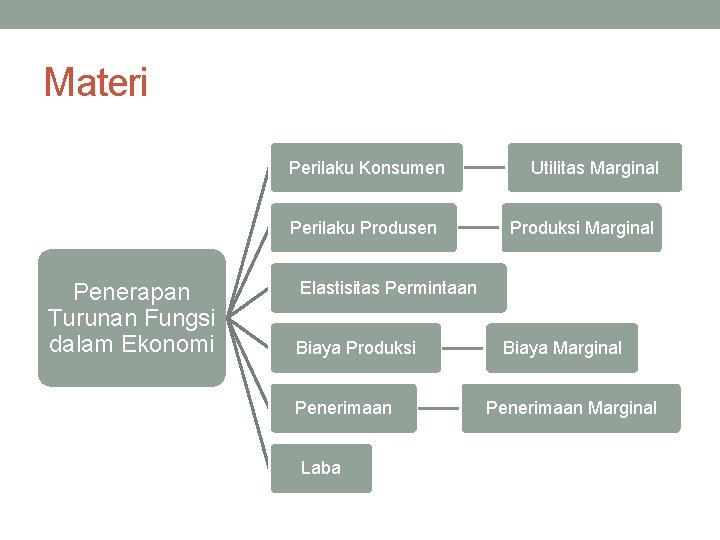 Materi

Penerapan Turunan Fungsi dalam Ekonomi

Perilaku Konsumen

Utilitas Marginal

Perilaku Produsen

Produksi Marginal

Elastisitas Permintaan

Biaya Produksi

Biaya Marginal

Penerimaan

Penerimaan Marginal

Laba